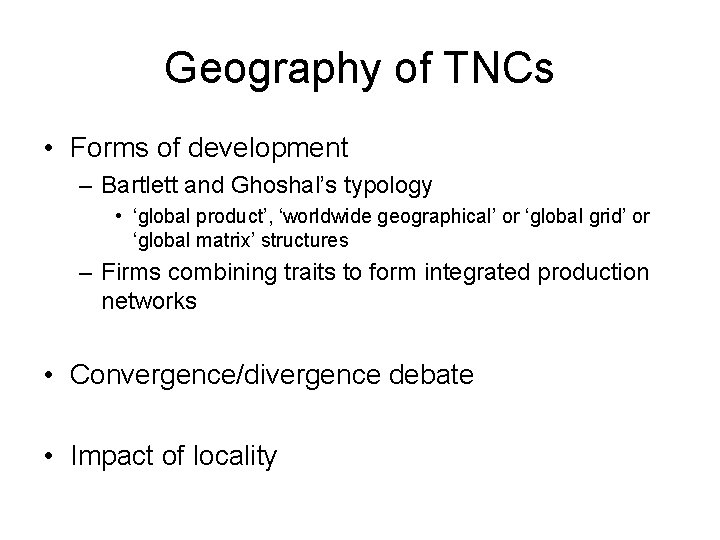 Geography of TNCs

• Forms of development
– Bartlett and Ghoshal's typology
• 'global product', 'worldwide geographical' or 'global grid' or 'global matrix' structures
– Firms combining traits to form integrated production networks

• Convergence/divergence debate

• Impact of locality